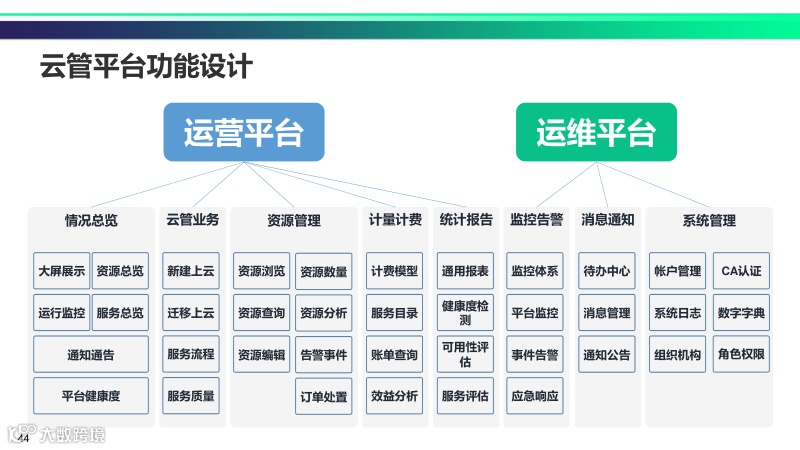 云管平台功能设计

运营平台

运维平台

情况总览
大屏展示
资源总览
运行监控
服务总览
通知通告
平台健康度

云管业务
新建上云
迁移上云
服务流程
服务质量

资源管理
资源浏览
资源数量
资源查询
资源分析
资源编辑
告警事件
订单处置

计量计费
计费模型
服务目录
账单查询
效益分析

统计报告
通用报表
健康度检测
可用性评估
服务评估

监控告警
监控体系
平台监控
事件告警
应急响应

消息通知
待办中心
消息管理
通知公告

系统管理
帐户管理
CA认证
系统日志
数字字典
组织机构
角色权限

44
大数跨境